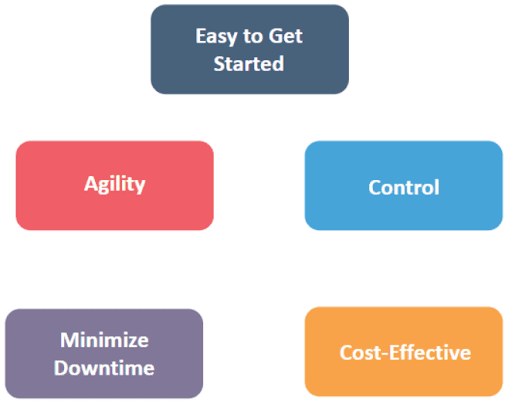 Easy to Get Started

Agility

Control

Minimize Downtime

Cost-Effective